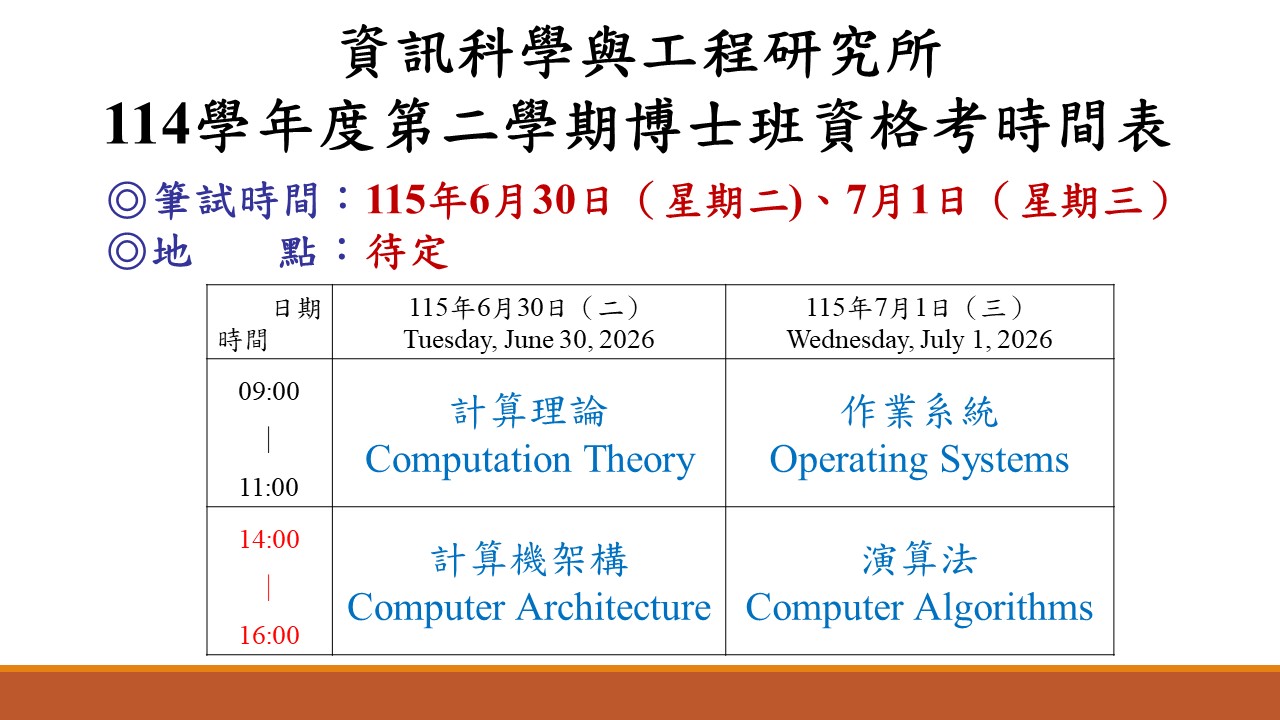 資訊科學與工程研究所
114學年度第二學期博士班資格考時間表

◎筆試時間：115年6月30日（星期二)、7月1日（星期三）
◎地　　點：待定

| 日期 時間 | 115年6月30日（二） Tuesday, June 30, 2026 | 115年7月1日（三） Wednesday, July 1, 2026 |
|---|---|---|
| 09:00 \| 11:00 | 計算理論 Computation Theory | 作業系統 Operating Systems |
| 14:00 \| 16:00 | 計算機架構 Computer Architecture | 演算法 Computer Algorithms |